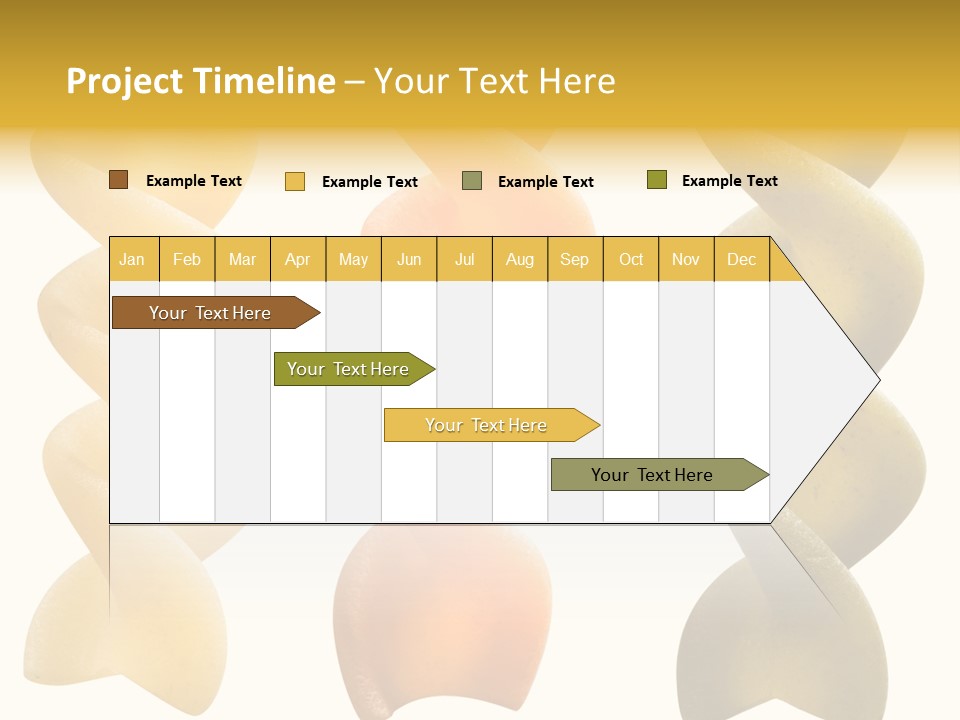 Project Timeline – Your Text Here

Example Text
Example Text
Example Text
Example Text

| Jan | Feb | Mar | Apr | May | Jun | Jul | Aug | Sep | Oct | Nov | Dec |
|---|---|---|---|---|---|---|---|---|---|---|---|

Your Text Here

Your Text Here

Your Text Here

Your Text Here